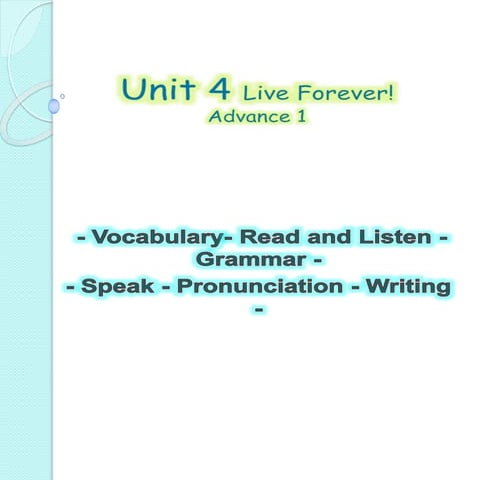 Unit 4 Live Forever!
Advance 1

- Vocabulary- Read and Listen - Grammar -
- Speak - Pronunciation - Writing -